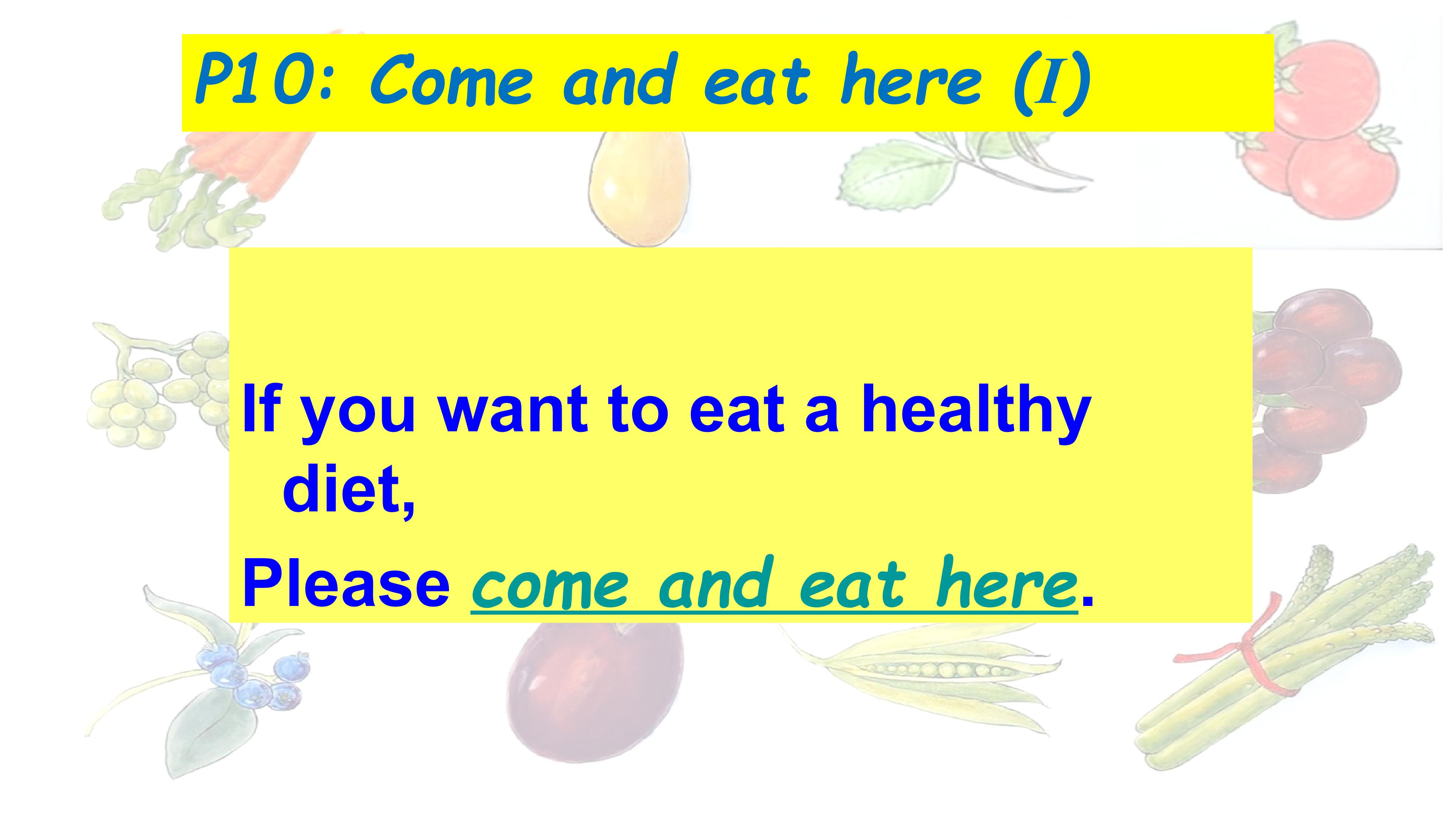 P10: Come and eat here (I)

If you want to eat a healthy diet,

Please come and eat here.